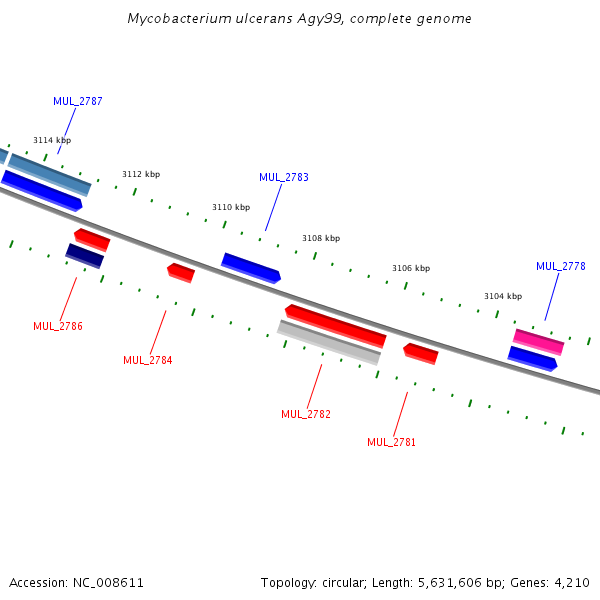 Mycobacterium ulcerans Agy99, complete genome

MUL_2787

3114 kbp

3112 kbp

MUL_2783

3110 kbp

3108 kbp

3106 kbp

MUL_2778

3104 kbp

MUL_2786

MUL_2784

MUL_2782

MUL_2781

Accession: NC_008611

Topology: circular; Length: 5,631,606 bp; Genes: 4,210